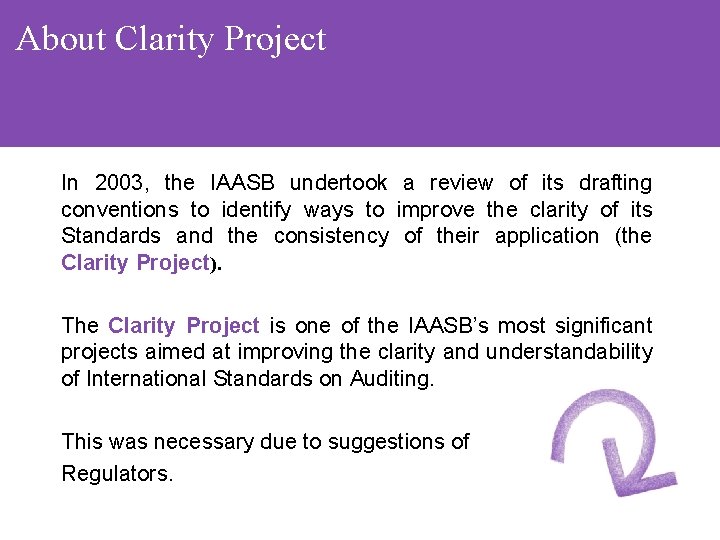 About Clarity Project

In 2003, the IAASB undertook a review of its drafting conventions to identify ways to improve the clarity of its Standards and the consistency of their application (the Clarity Project).

The Clarity Project is one of the IAASB's most significant projects aimed at improving the clarity and understandability of International Standards on Auditing.

This was necessary due to suggestions of Regulators.